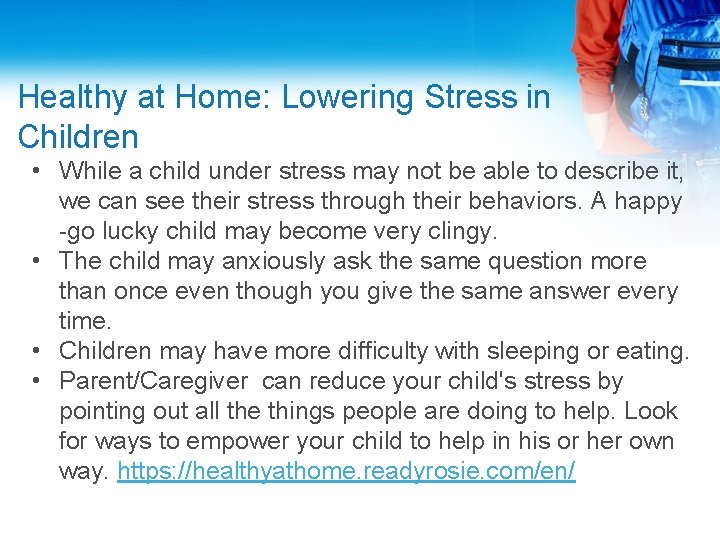 Healthy at Home: Lowering Stress in Children

• While a child under stress may not be able to describe it, we can see their stress through their behaviors. A happy -go lucky child may become very clingy.
• The child may anxiously ask the same question more than once even though you give the same answer every time.
• Children may have more difficulty with sleeping or eating.
• Parent/Caregiver can reduce your child's stress by pointing out all the things people are doing to help. Look for ways to empower your child to help in his or her own way. https://healthyathome.readyrosie.com/en/